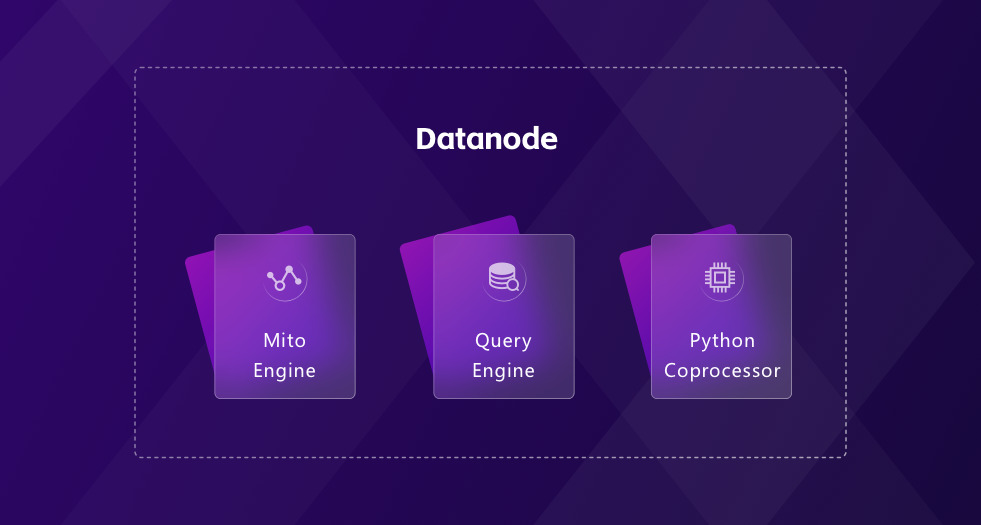 Datanode

Mito Engine

Query Engine

Python Coprocessor